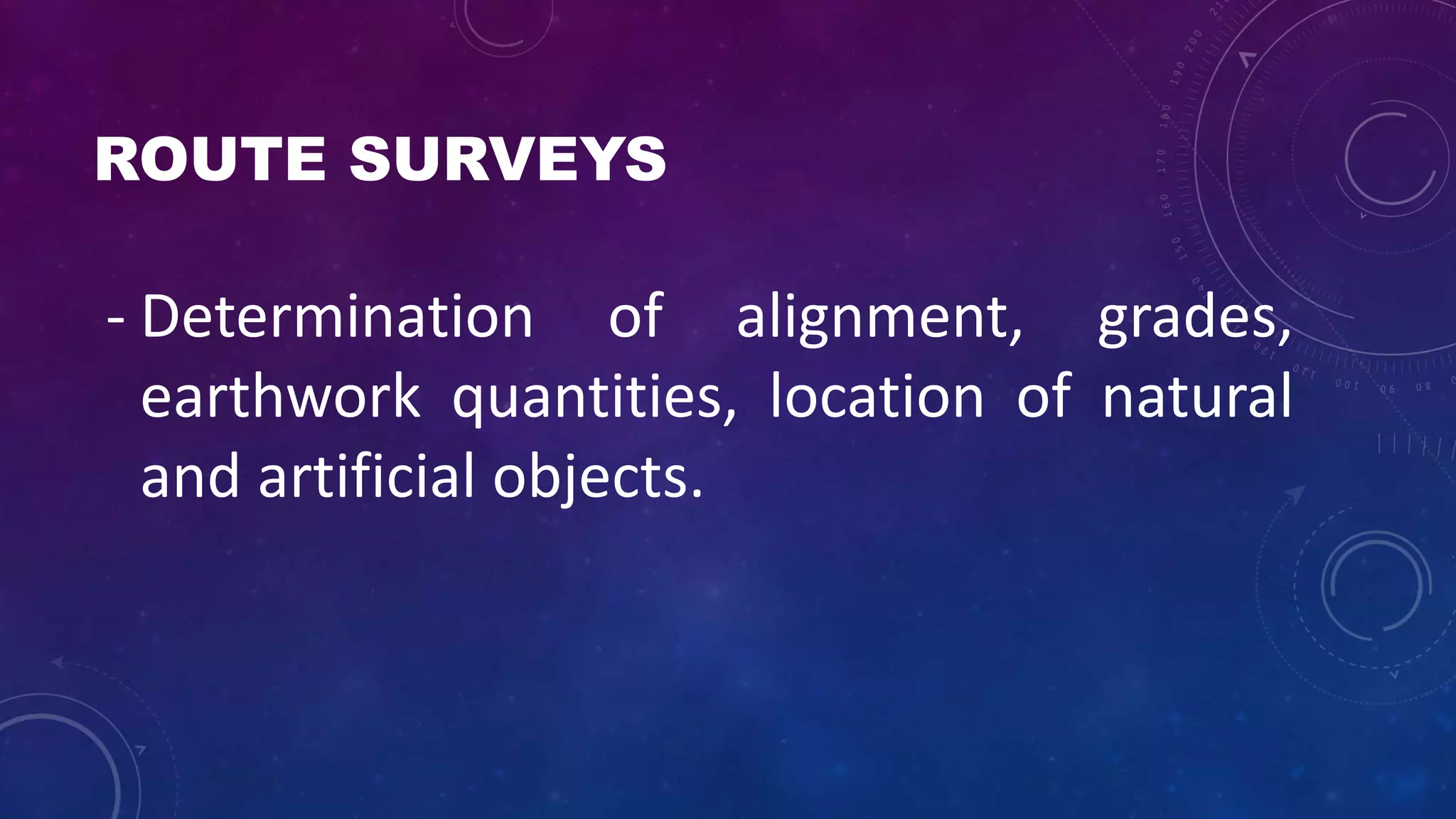 ROUTE SURVEYS

- Determination of alignment, grades, earthwork quantities, location of natural and artificial objects.